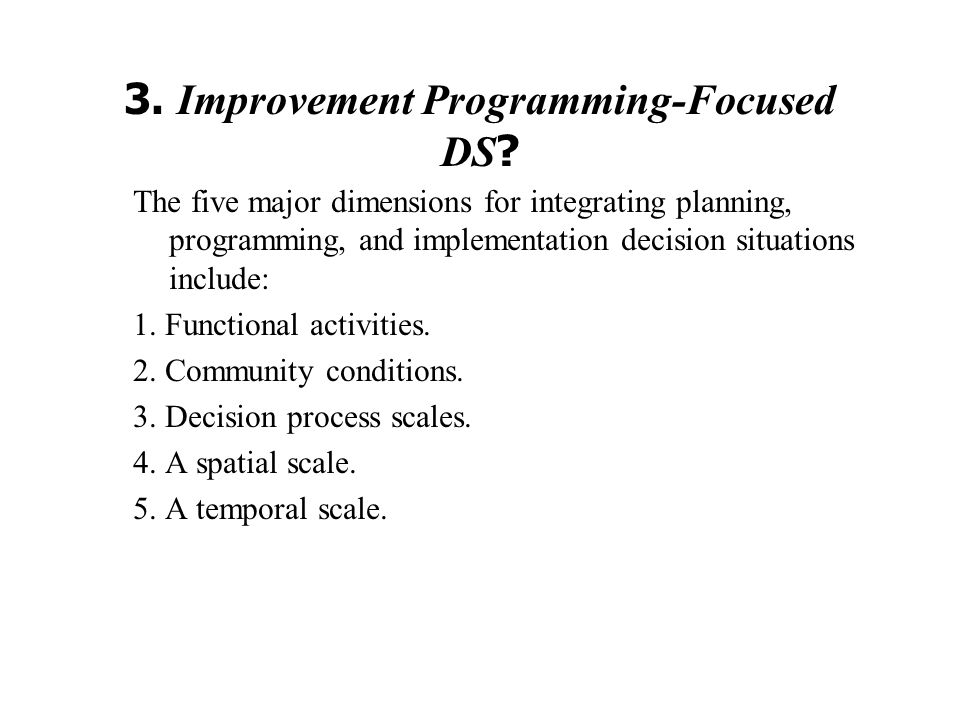 3. Improvement Programming-Focused DS?

The five major dimensions for integrating planning, programming, and implementation decision situations include:

1. Functional activities.

2. Community conditions.

3. Decision process scales.

4. A spatial scale.

5. A temporal scale.